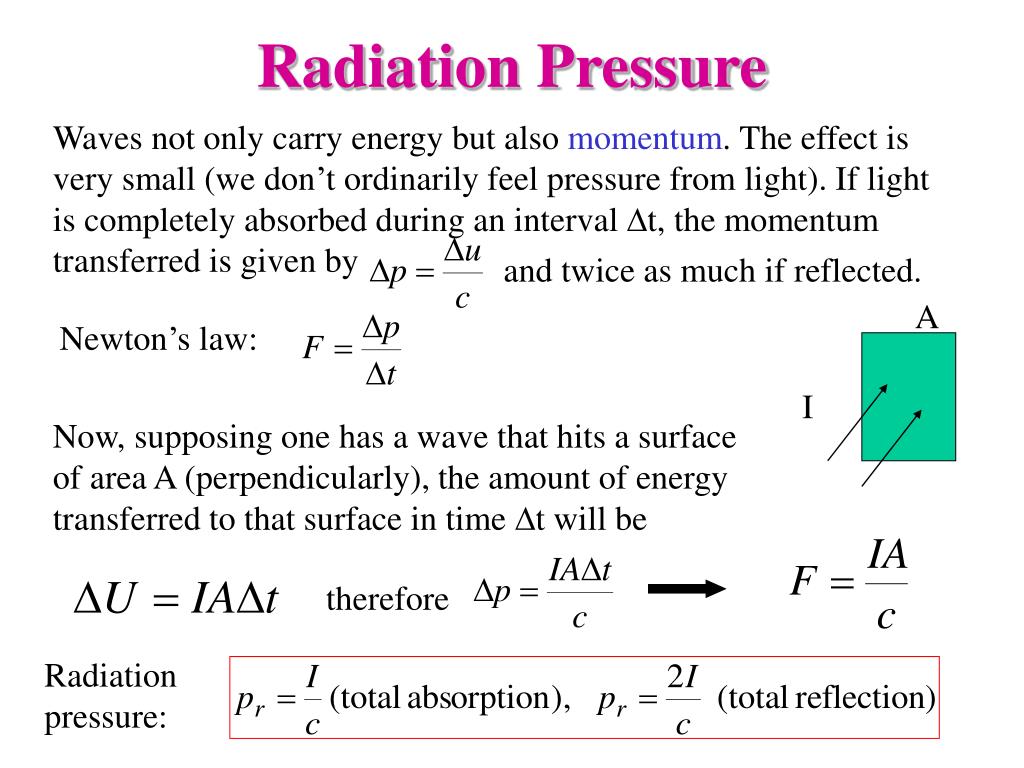 Radiation Pressure

Waves not only carry energy but also momentum. The effect is very small (we don't ordinarily feel pressure from light). If light is completely absorbed during an interval $\Delta$t, the momentum transferred is given by $\Delta p = \frac{\Delta u}{c}$ and twice as much if reflected.

Newton's law: $F = \frac{\Delta p}{\Delta t}$

A

I

Now, supposing one has a wave that hits a surface of area A (perpendicularly), the amount of energy transferred to that surface in time $\Delta$t will be

$\Delta U = IA\Delta t$ therefore $\Delta p = \frac{IA\Delta t}{c}$ $F = \frac{IA}{c}$

Radiation pressure: $p_r = \frac{I}{c}$ (total absorption), $p_r = \frac{2I}{c}$ (total reflection)